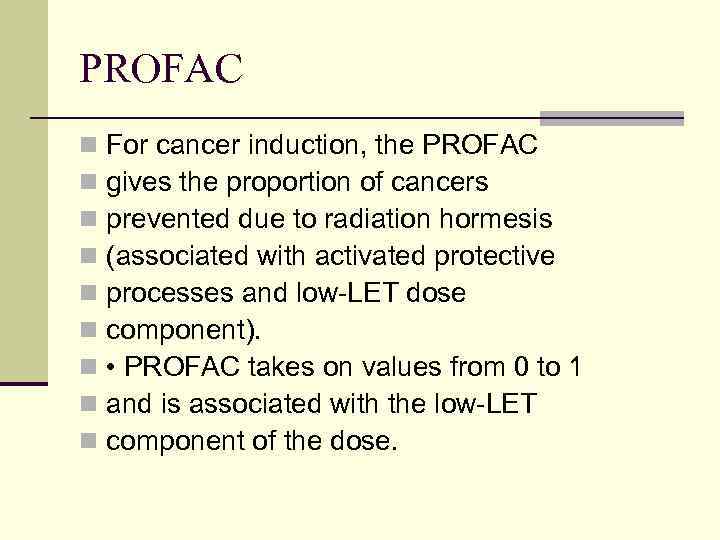 PROFAC

For cancer induction, the PROFAC
gives the proportion of cancers
prevented due to radiation hormesis
(associated with activated protective
processes and low-LET dose
component).
• PROFAC takes on values from 0 to 1
and is associated with the low-LET
component of the dose.